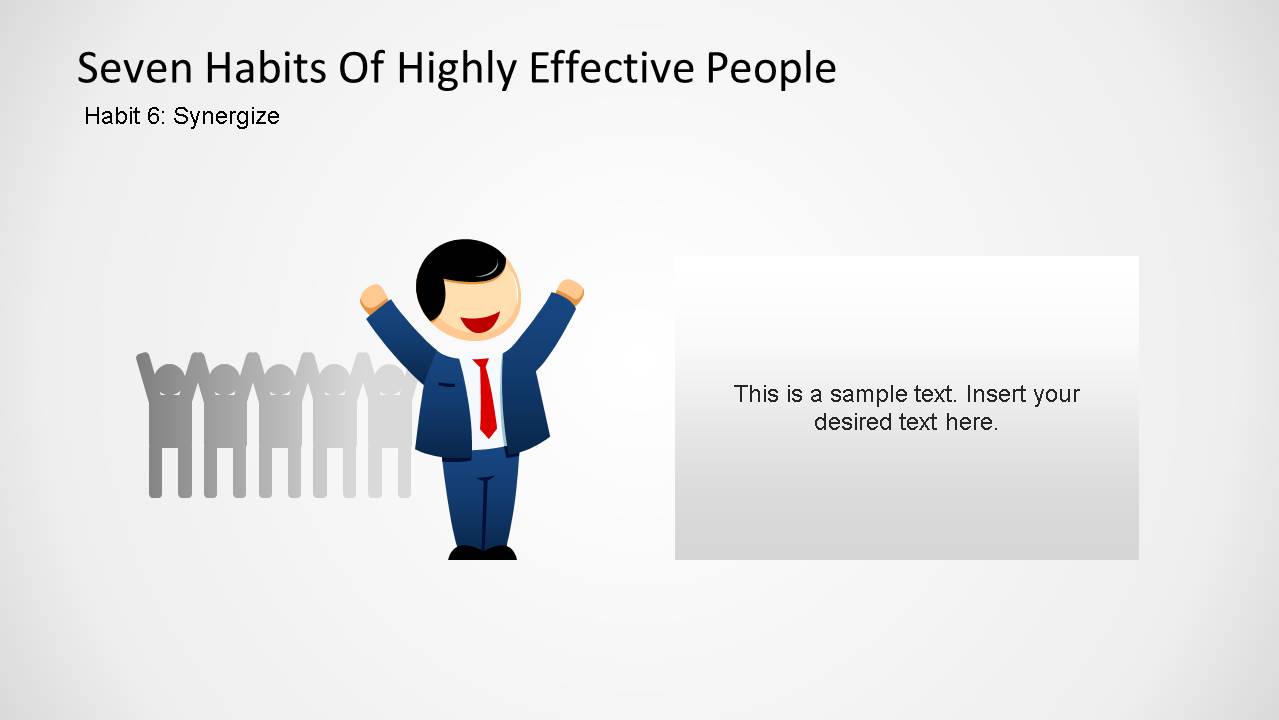 Seven Habits Of Highly Effective People

Habit 6: Synergize

This is a sample text. Insert your desired text here.